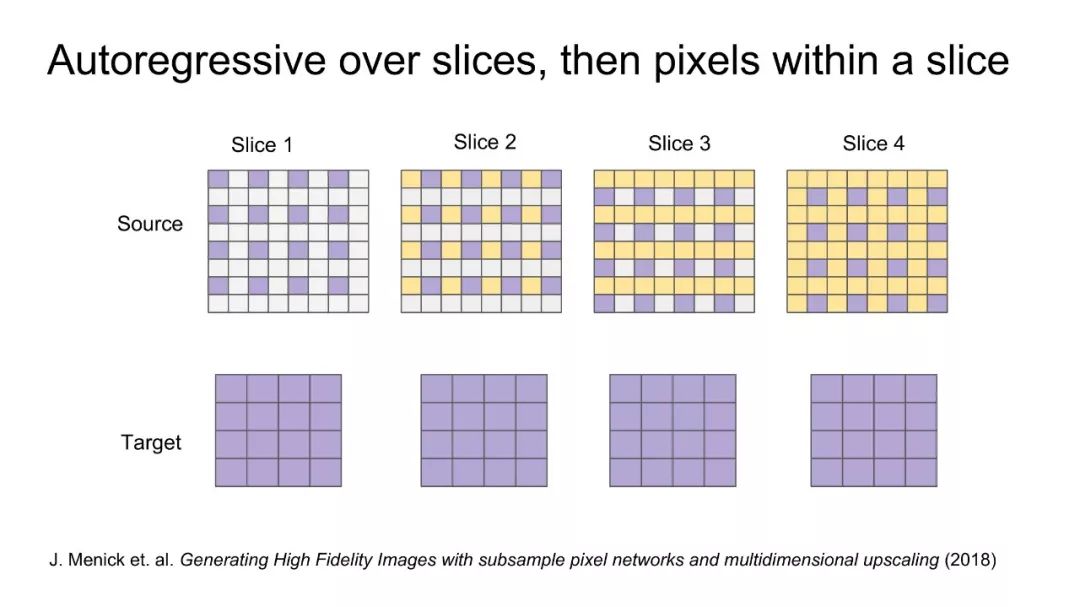 Autoregressive over slices, then pixels within a slice

Slice 1

Slice 2

Slice 3

Slice 4

Source

Target

J. Menick et. al. Generating High Fidelity Images with subsample pixel networks and multidimensional upscaling (2018)